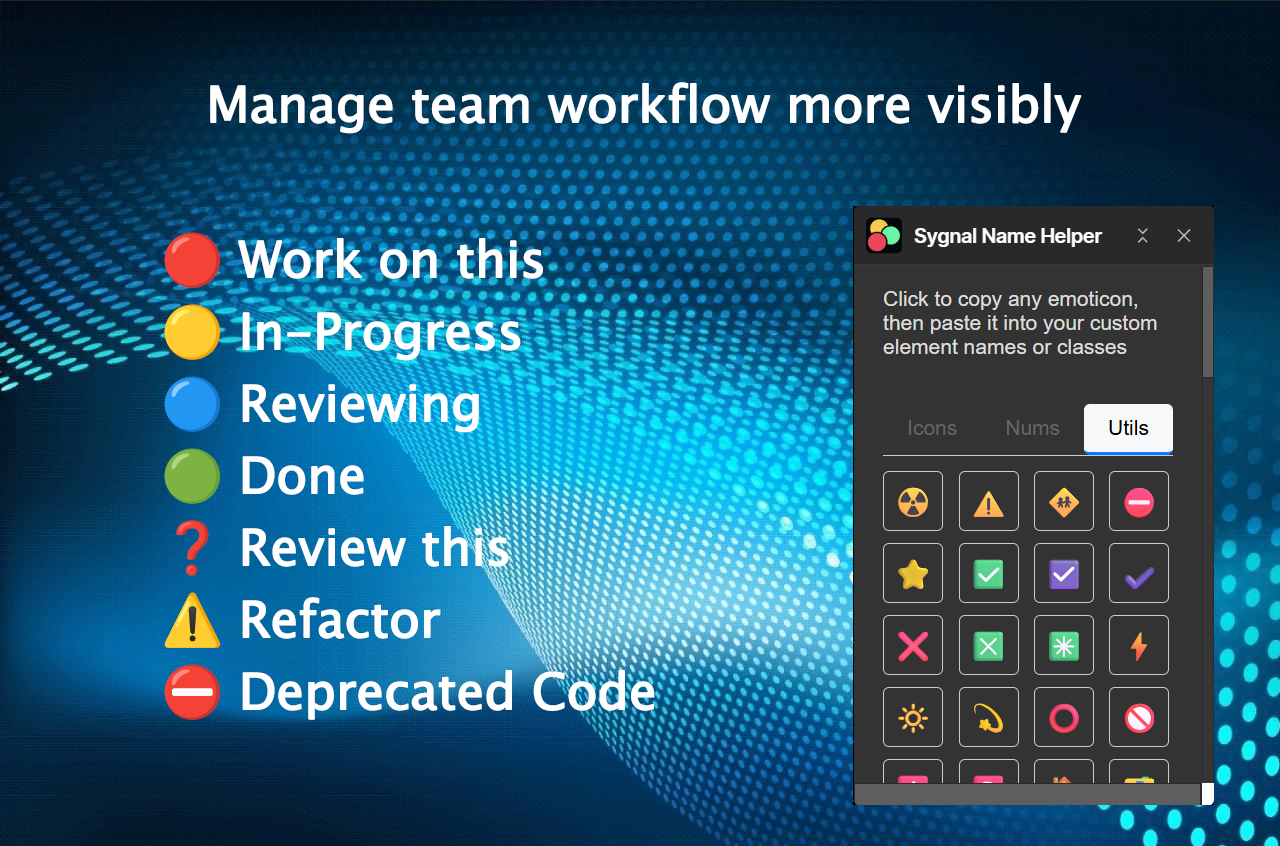 Manage team workflow more visibly

🔴 Work on this
🟡 In-Progress
🔵 Reviewing
🟢 Done
❓ Review this
⚠️ Refactor
⛔ Deprecated Code

Sygnal Name Helper

Click to copy any emoticon, then paste it into your custom element names or classes

Icons Nums Utils